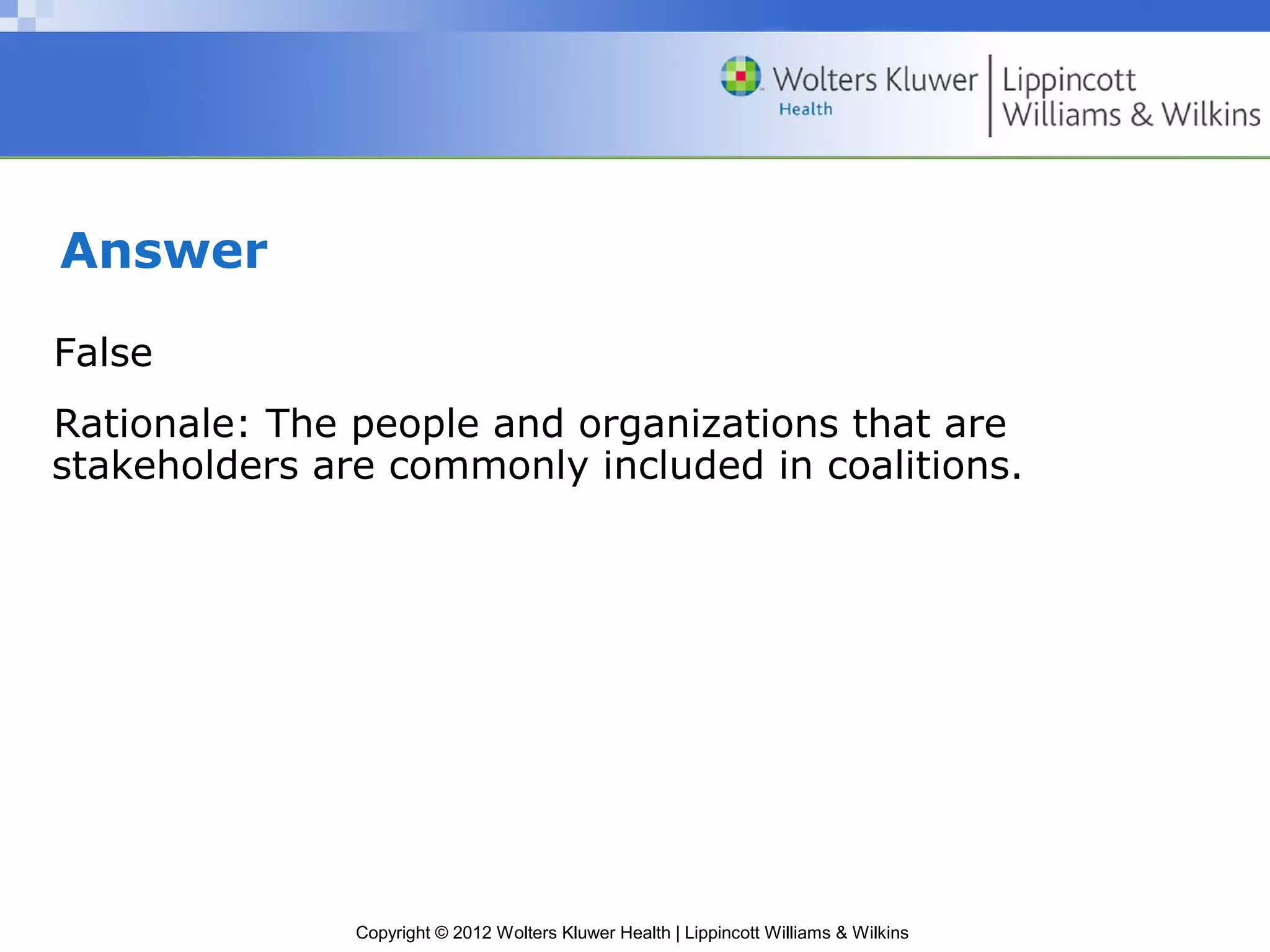 Wolters Kluwer Health | Lippincott Williams & Wilkins

Answer

False

Rationale: The people and organizations that are stakeholders are commonly included in coalitions.

Copyright © 2012 Wolters Kluwer Health | Lippincott Williams & Wilkins